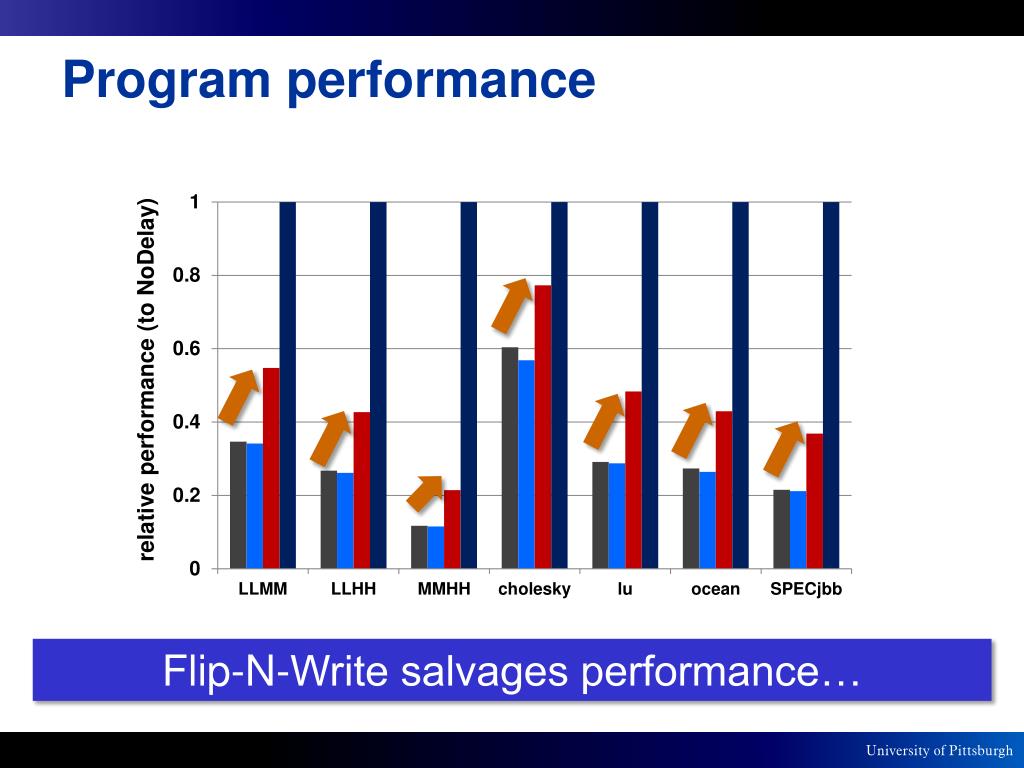 Program performance

relative performance (to NoDelay)

1
0.8
0.6
0.4
0.2
0

LLMM LLHH MMHH cholesky lu ocean SPECjbb

Flip-N-Write salvages performance…

University of Pittsburgh